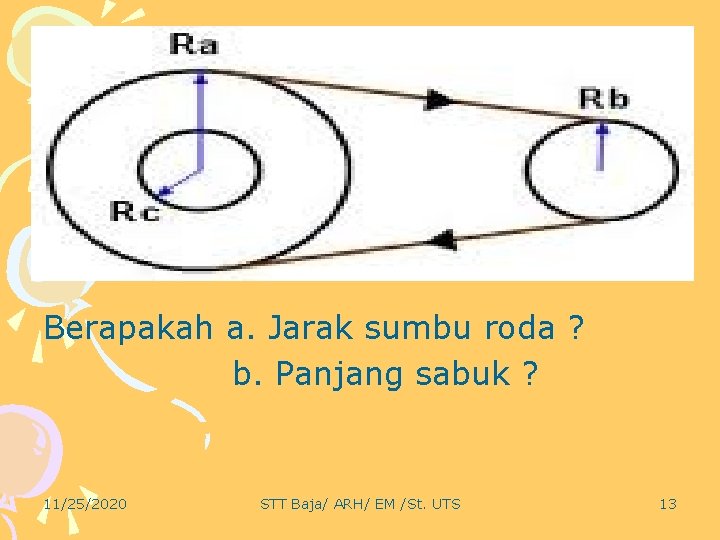 Ra

Rb

Rc

Berapakah a. Jarak sumbu roda ?
b. Panjang sabuk ?

11/25/2020

STT Baja/ ARH/ EM /St. UTS

13